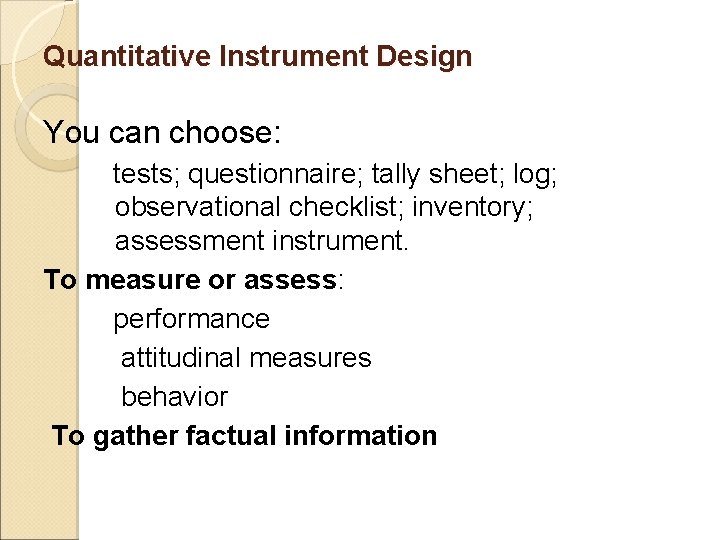 Quantitative Instrument Design

You can choose:

tests; questionnaire; tally sheet; log; observational checklist; inventory; assessment instrument.

To measure or assess:

performance

attitudinal measures

behavior

To gather factual information